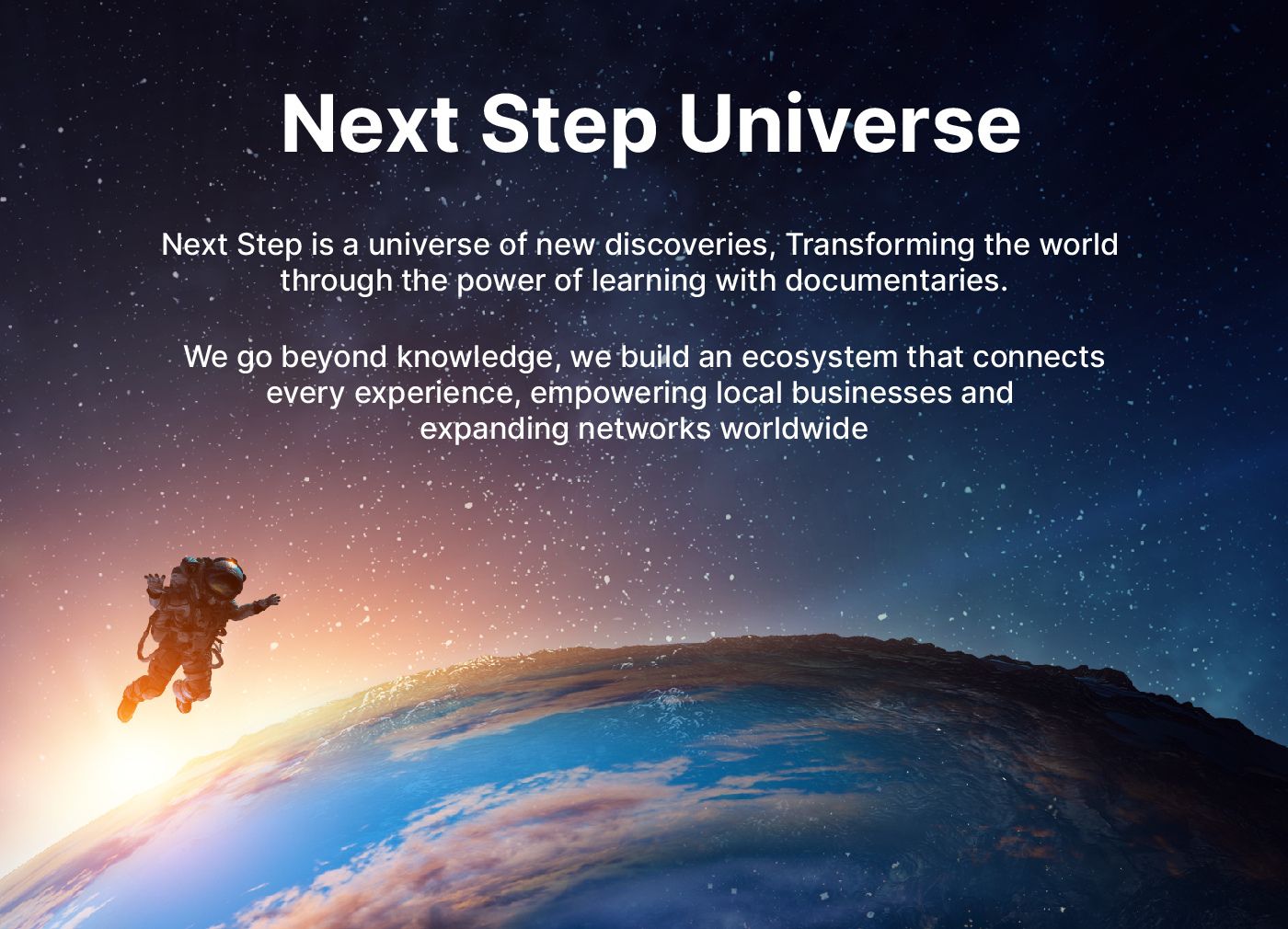 Next Step Universe

Next Step is a universe of new discoveries, Transforming the world through the power of learning with documentaries.

We go beyond knowledge, we build an ecosystem that connects every experience, empowering local businesses and expanding networks worldwide